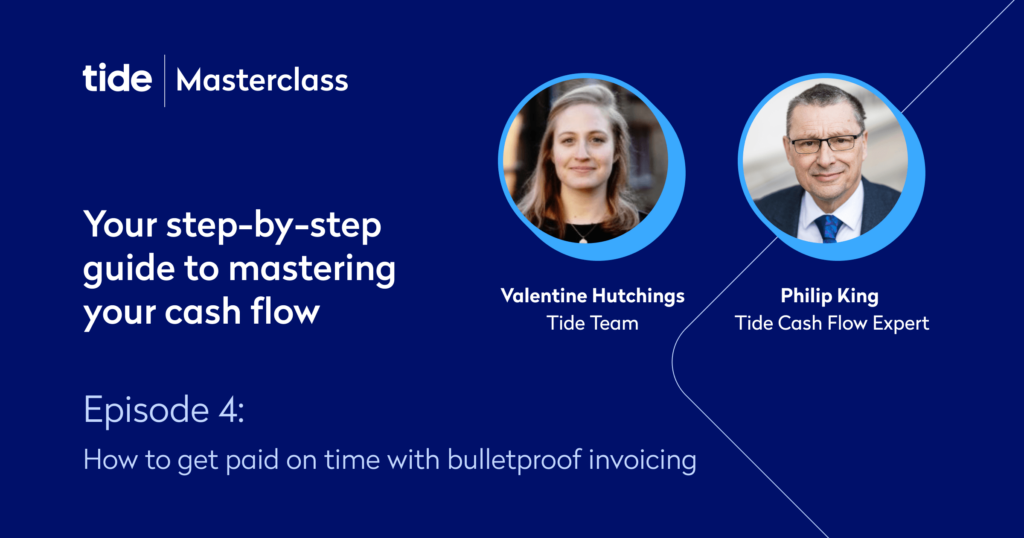 tide | Masterclass

Your step-by-step guide to mastering your cash flow

Valentine Hutchings
Tide Team

Philip King
Tide Cash Flow Expert

Episode 4:

How to get paid on time with bulletproof invoicing